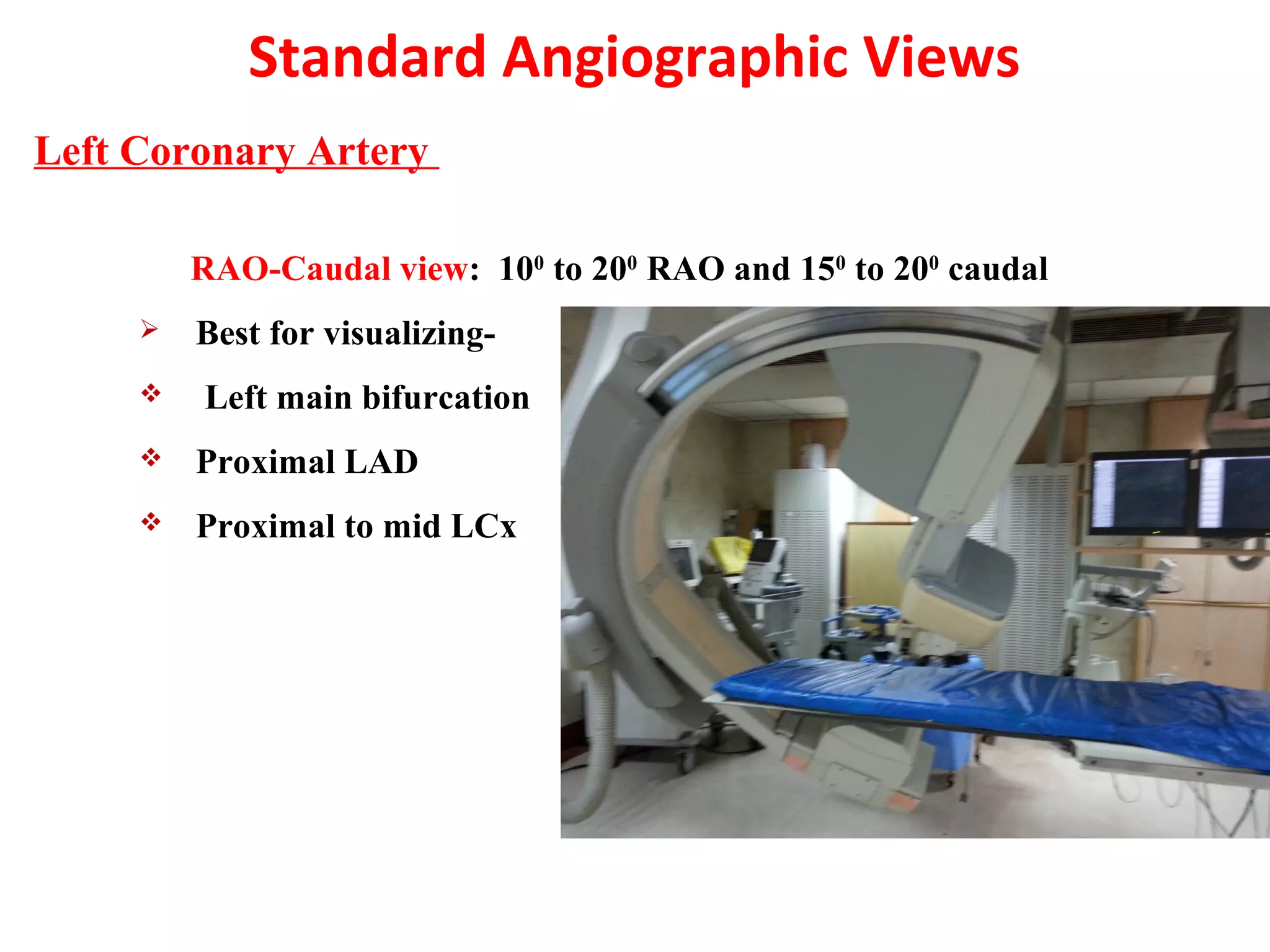 Standard Angiographic Views

Left Coronary Artery

RAO-Caudal view: $10^0$ to $20^0$ RAO and $15^0$ to $20^0$ caudal

➢ Best for visualizing-

❖ Left main bifurcation

❖ Proximal LAD

❖ Proximal to mid LCx